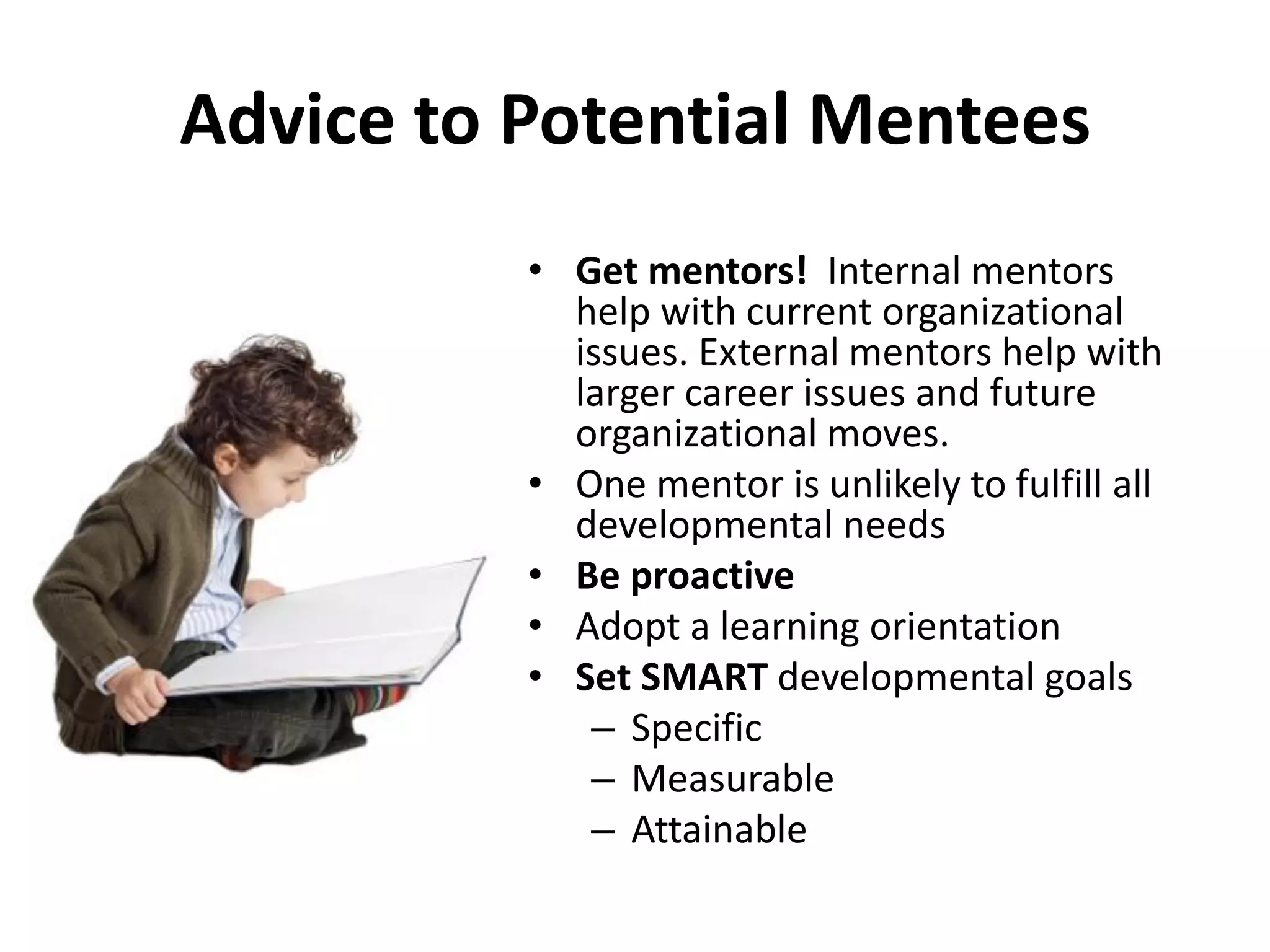 Advice to Potential Mentees

• Get mentors! Internal mentors help with current organizational issues. External mentors help with larger career issues and future organizational moves.
• One mentor is unlikely to fulfill all developmental needs
• Be proactive
• Adopt a learning orientation
• Set SMART developmental goals
 – Specific
 – Measurable
 – Attainable